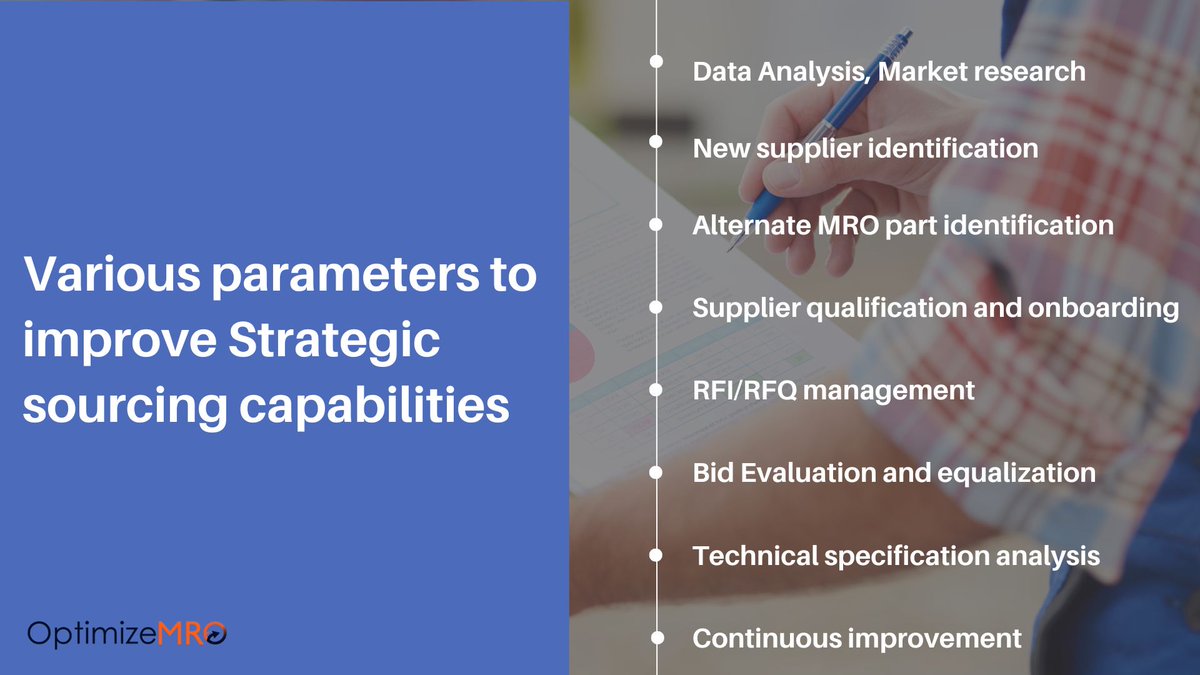 Various parameters to improve Strategic sourcing capabilities

OptimizeMRO

Data Analysis, Market research

New supplier identification

Alternate MRO part identification

Supplier qualification and onboarding

RFI/RFQ management

Bid Evaluation and equalization

Technical specification analysis

Continuous improvement